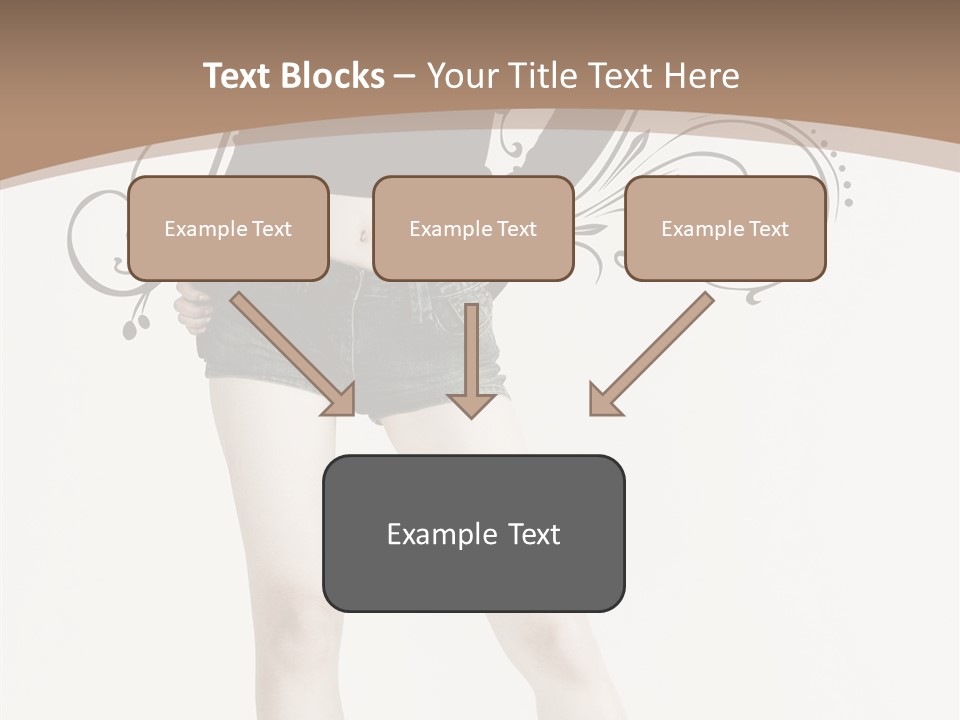 Text Blocks – Your Title Text Here

Example Text

Example Text

Example Text

Example Text